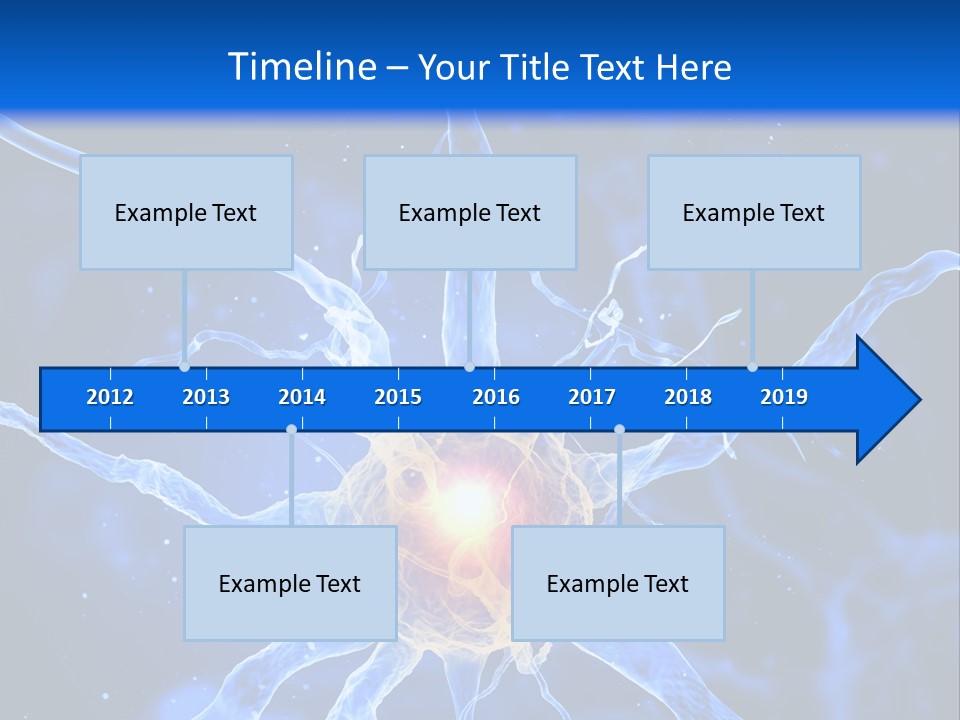 Timeline – Your Title Text Here

Example Text

Example Text

Example Text

2012 2013 2014 2015 2016 2017 2018 2019

Example Text

Example Text